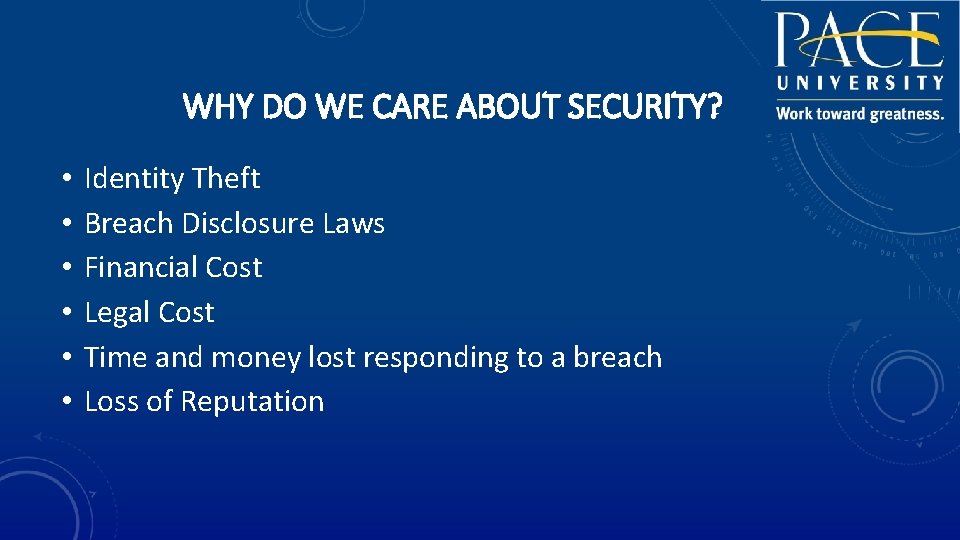 PACE
UNIVERSITY
Work toward greatness.

WHY DO WE CARE ABOUT SECURITY?

• Identity Theft
• Breach Disclosure Laws
• Financial Cost
• Legal Cost
• Time and money lost responding to a breach
• Loss of Reputation